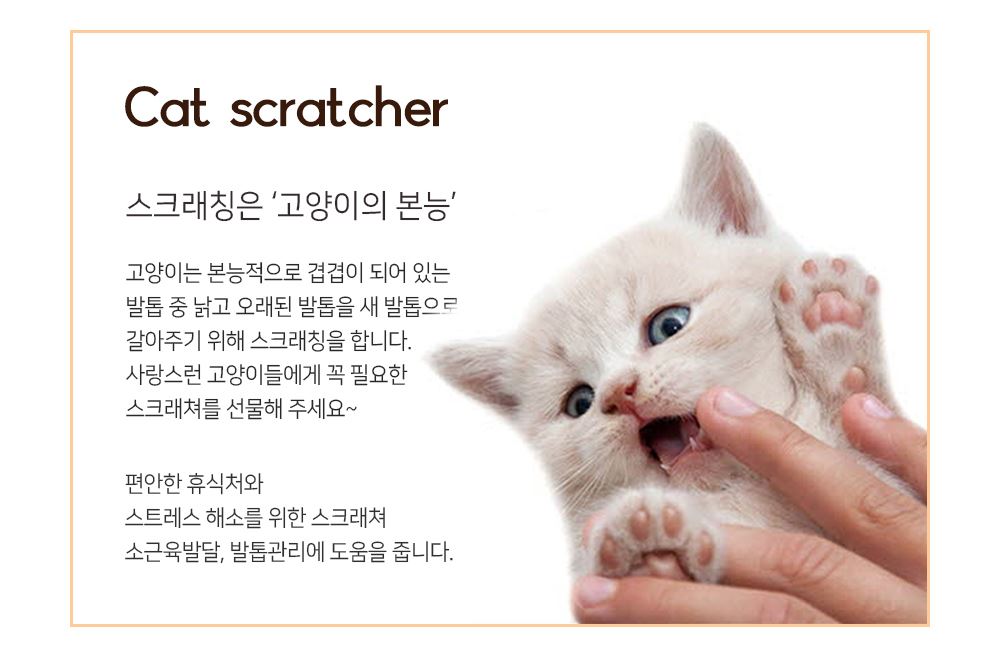 Cat scratcher

스크래칭은 '고양이의 본능'

고양이는 본능적으로 겹겹이 되어 있는 발톱 중 낡고 오래된 발톱을 새 발톱으로 갈아주기 위해 스크래칭을 합니다. 사랑스런 고양이들에게 꼭 필요한 스크래쳐를 선물해 주세요~

편안한 휴식처와 스트레스 해소를 위한 스크래쳐 소근육발달, 발톱관리에 도움을 줍니다.